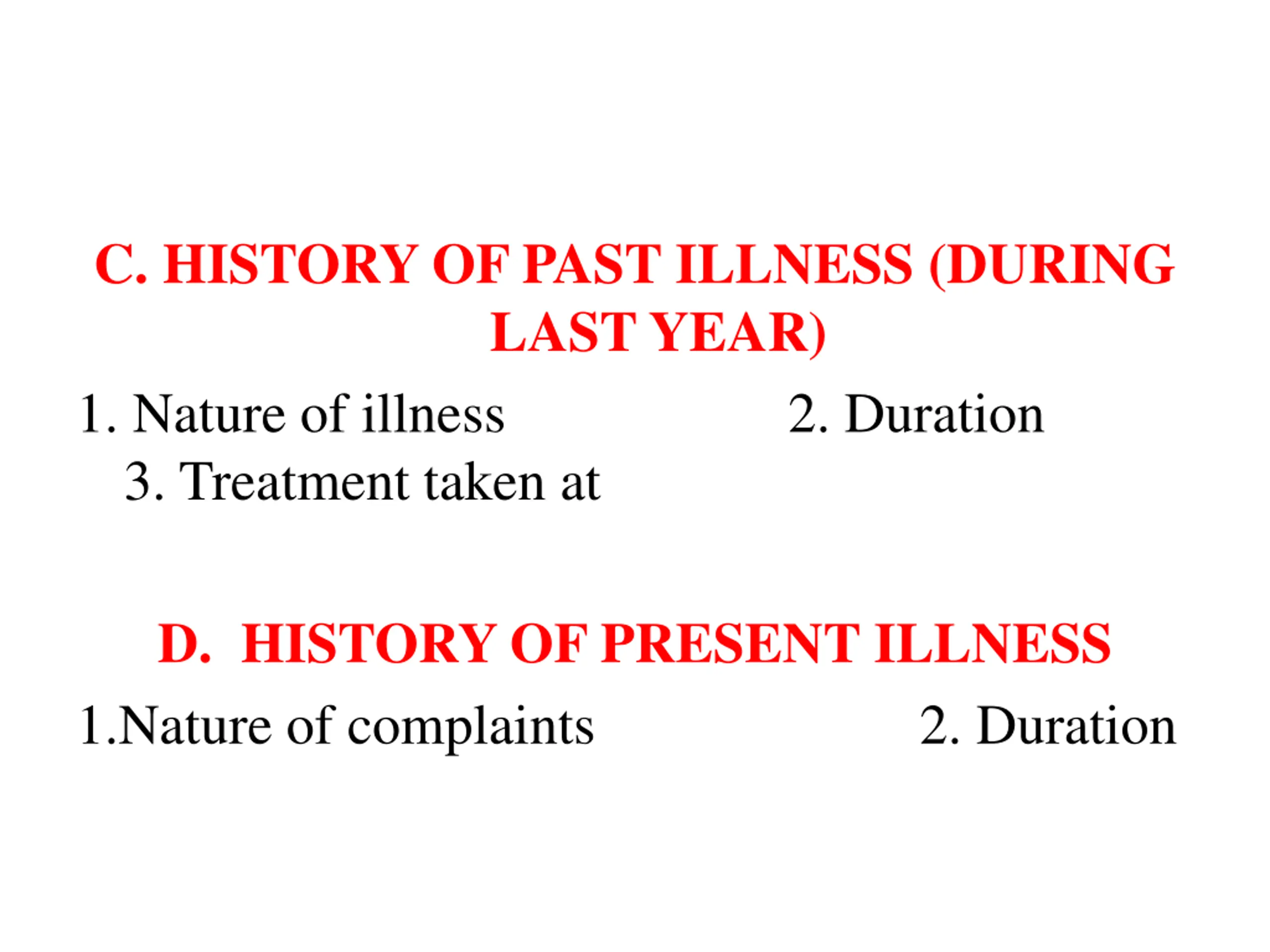 C. HISTORY OF PAST ILLNESS (DURING LAST YEAR)

1. Nature of illness 2. Duration
3. Treatment taken at

D. HISTORY OF PRESENT ILLNESS

1.Nature of complaints 2. Duration